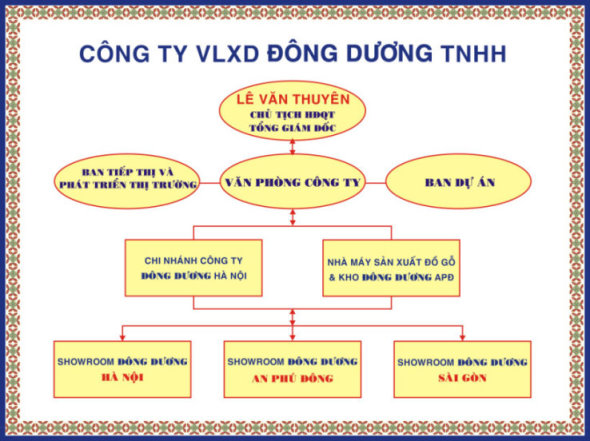 CÔNG TY VLXD ĐÔNG DƯƠNG TNHH

LÊ VĂN THUYÊN
CHỦ TỊCH HĐQT
TỔNG GIÁM ĐỐC

BAN TIẾP THỊ VÀ PHÁT TRIỂN THỊ TRƯỜNG

VĂN PHÒNG CÔNG TY

BAN DỰ ÁN

CHI NHÁNH CÔNG TY ĐÔNG DƯƠNG HÀ NỘI

NHÀ MÁY SẢN XUẤT ĐỒ GỖ & KHO ĐÔNG DƯƠNG APĐ

SHOWROOM ĐÔNG DƯƠNG HÀ NỘI

SHOWROOM ĐÔNG DƯƠNG AN PHÚ ĐÔNG

SHOWROOM ĐÔNG DƯƠNG SÀI GÒN